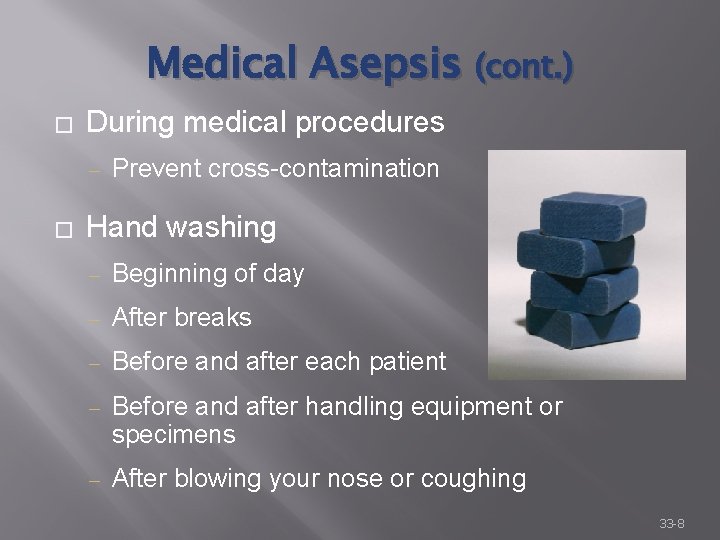 Medical Asepsis (cont.)

□ During medical procedures

– Prevent cross-contamination

□ Hand washing

– Beginning of day

– After breaks

– Before and after each patient

– Before and after handling equipment or specimens

– After blowing your nose or coughing

33-8